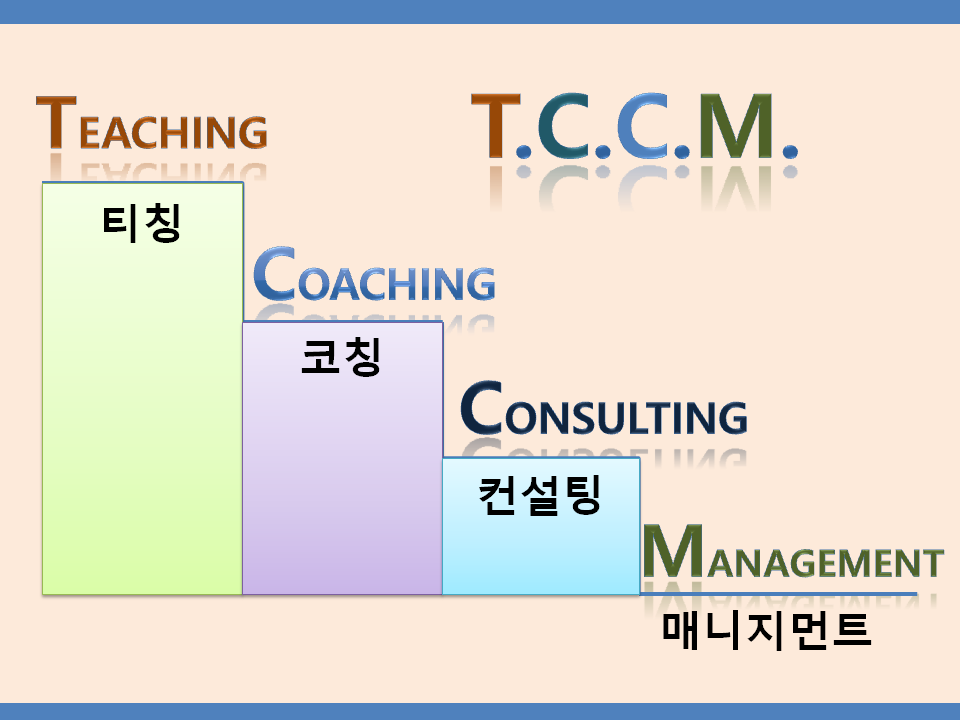 TEACHING

T.C.C.M.

티칭

COACHING

코칭

CONSULTING

컨설팅

MANAGEMENT

매니지먼트